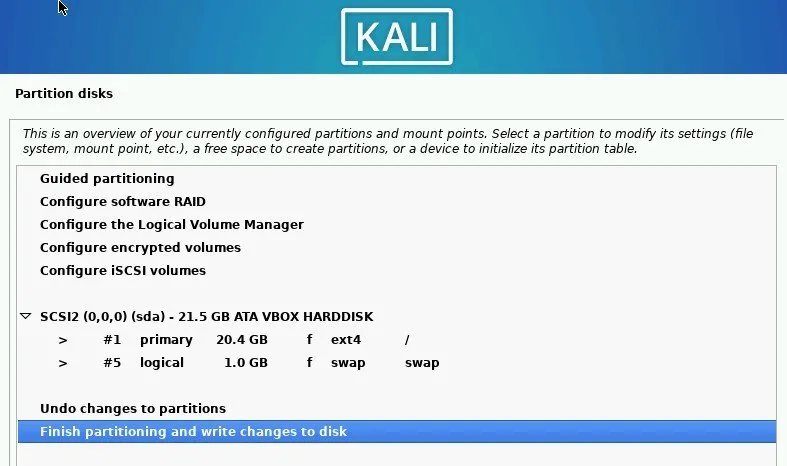 KALI

Partition disks

This is an overview of your currently configured partitions and mount points. Select a partition to modify its settings (file system, mount point, etc.), a free space to create partitions, or a device to initialize its partition table.

Guided partitioning
Configure software RAID
Configure the Logical Volume Manager
Configure encrypted volumes
Configure iSCSI volumes

SCSI2 (0,0,0) (sda) - 21.5 GB ATA VBOX HARDDISK
> #1 primary 20.4 GB f ext4 /
> #5 logical 1.0 GB f swap swap

Undo changes to partitions
Finish partitioning and write changes to disk